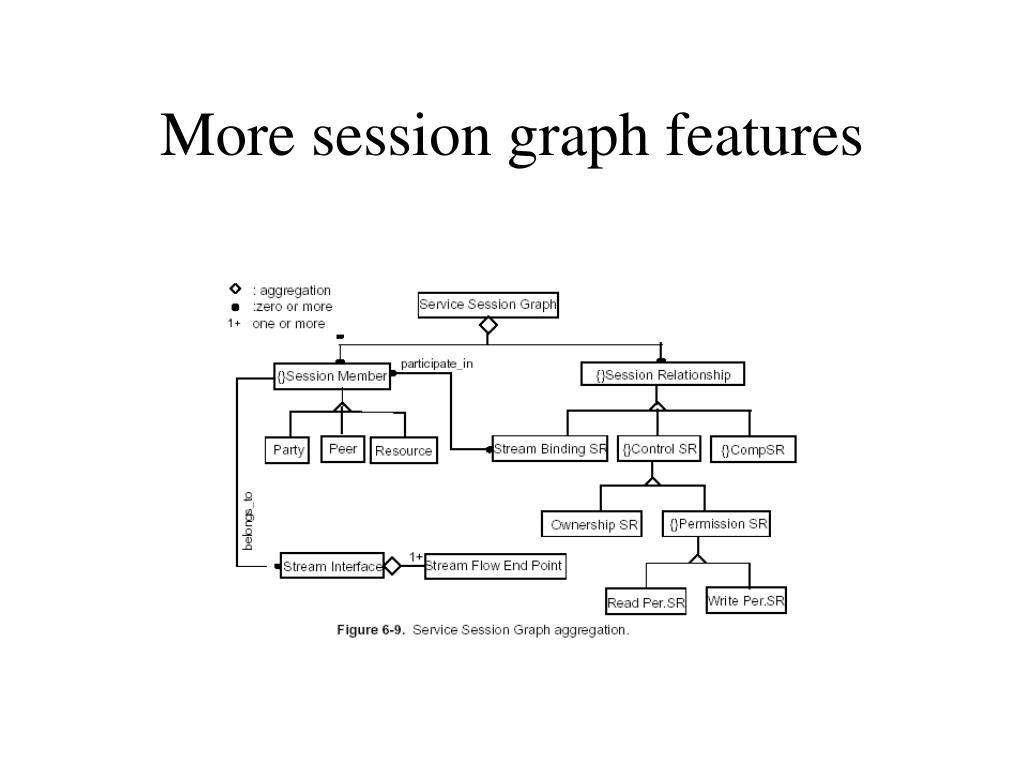 More session graph features

: aggregation
:zero or more
1+ one or more

Service Session Graph

{}Session Member

participate_in

{}Session Relationship

Party

Peer

Resource

Stream Binding SR

{}Control SR

{}CompSR

belongs_to

Ownership SR

{}Permission SR

Stream Interface

1+

Stream Flow End Point

Read Per.SR

Write Per.SR

Figure 6-9. Service Session Graph aggregation.